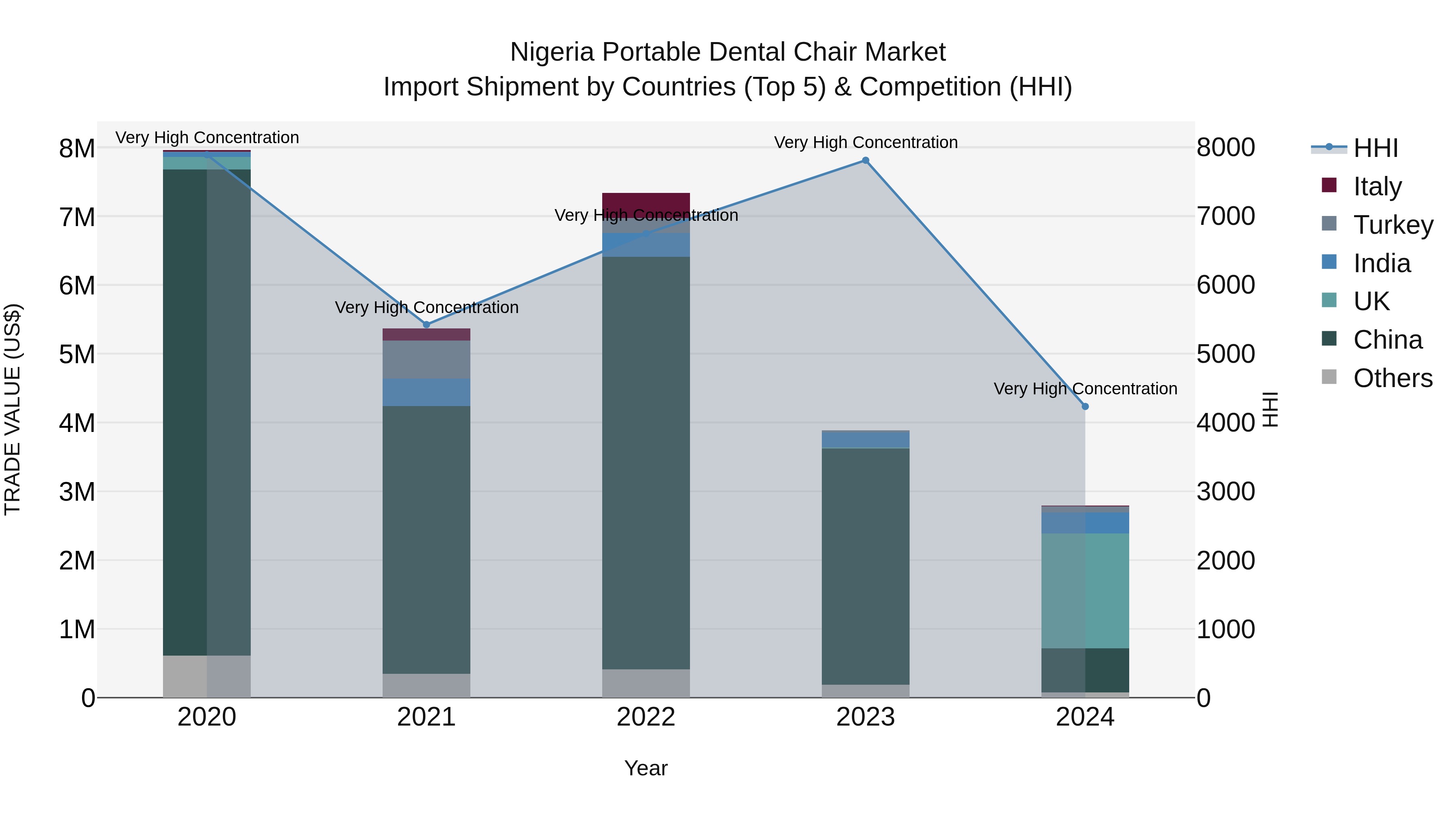 Nigeria Portable Dental Chair Market
Import Shipment by Countries (Top 5) & Competition (HHI)

TRADE VALUE (US$)

8M
7M
6M
5M
4M
3M
2M
1M
0

Very High Concentration
Very High Concentration
Very High Concentration
Very High Concentration
Very High Concentration

2020
2021
2022
2023
2024

Year

8000
7000
6000
5000
4000
3000
2000
1000
0

HHI

HHI
Italy
Turkey
India
UK
China
Others